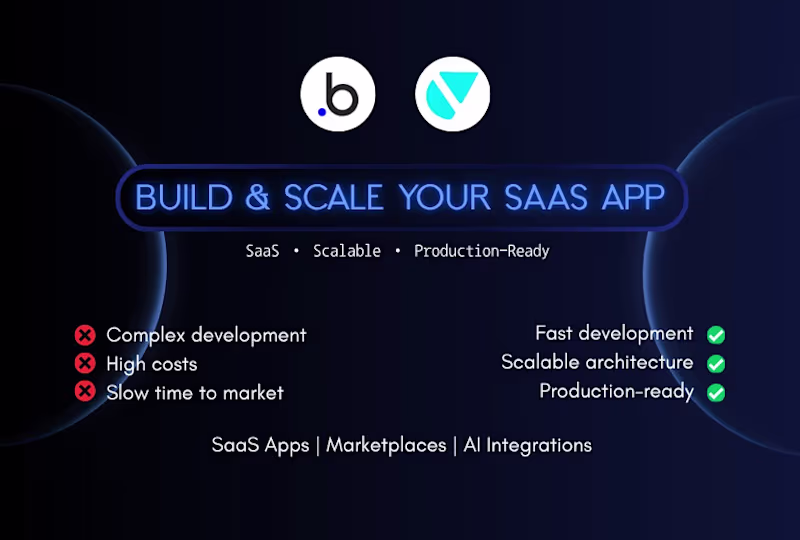 .b

BUILD & SCALE YOUR SAAS APP

SaaS • Scalable • Production-Ready

Complex development
High costs
Slow time to market

Fast development
Scalable architecture
Production-ready

SaaS Apps | Marketplaces | AI Integrations